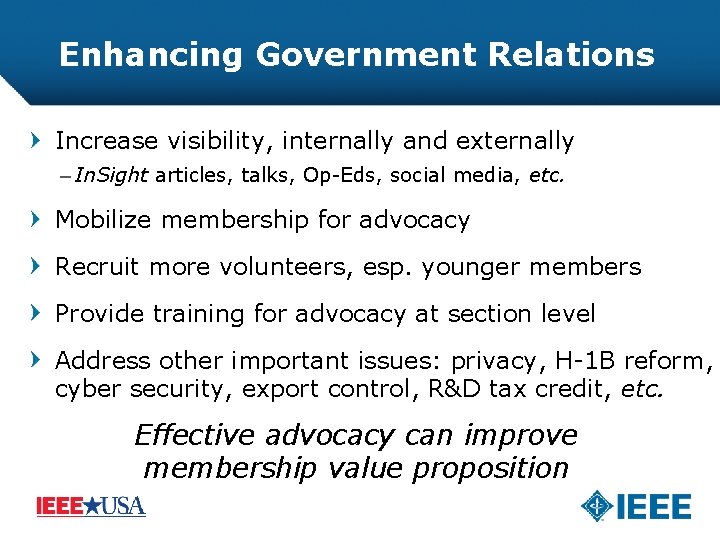 Enhancing Government Relations

Increase visibility, internally and externally
– InSight articles, talks, Op-Eds, social media, etc.

Mobilize membership for advocacy

Recruit more volunteers, esp. younger members

Provide training for advocacy at section level

Address other important issues: privacy, H-1B reform, cyber security, export control, R&D tax credit, etc.

Effective advocacy can improve membership value proposition

IEEE★USA

IEEE